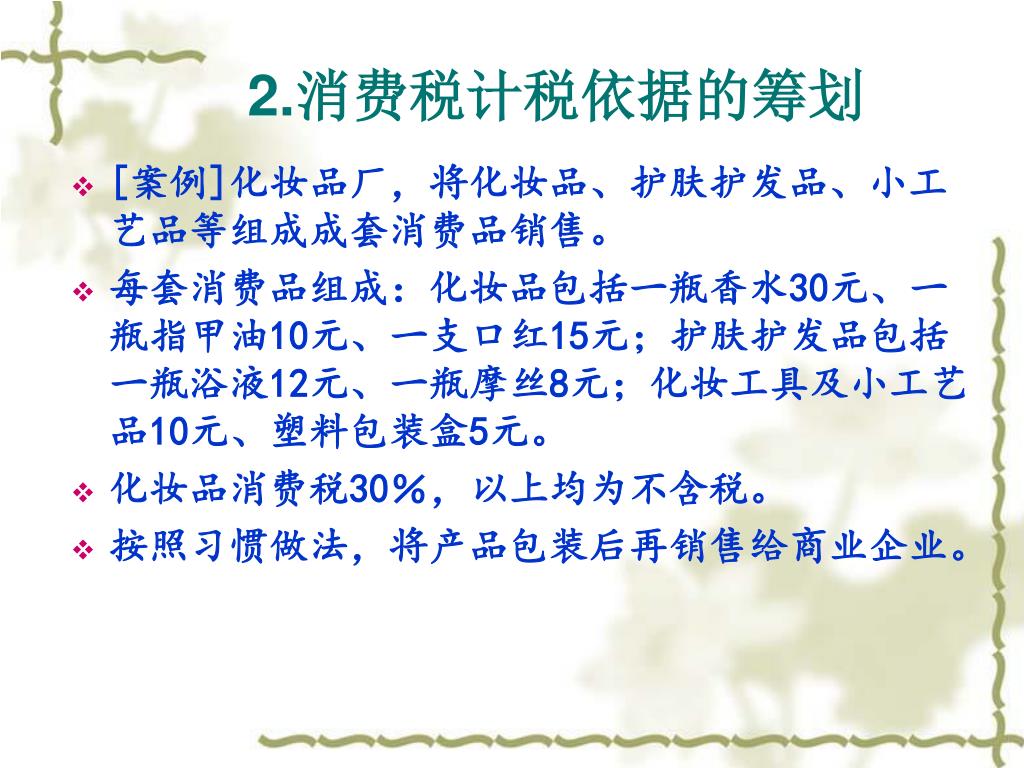 2.消费税计税依据的筹划

❖ [案例]化妆品厂，将化妆品、护肤护发品、小工艺品等组成成套消费品销售。

❖ 每套消费品组成：化妆品包括一瓶香水30元、一瓶指甲油10元、一支口红15元；护肤护发品包括一瓶浴液12元、一瓶摩丝8元；化妆工具及小工艺品10元、塑料包装盒5元。

❖ 化妆品消费税30%，以上均为不含税。

❖ 按照习惯做法，将产品包装后再销售给商业企业。